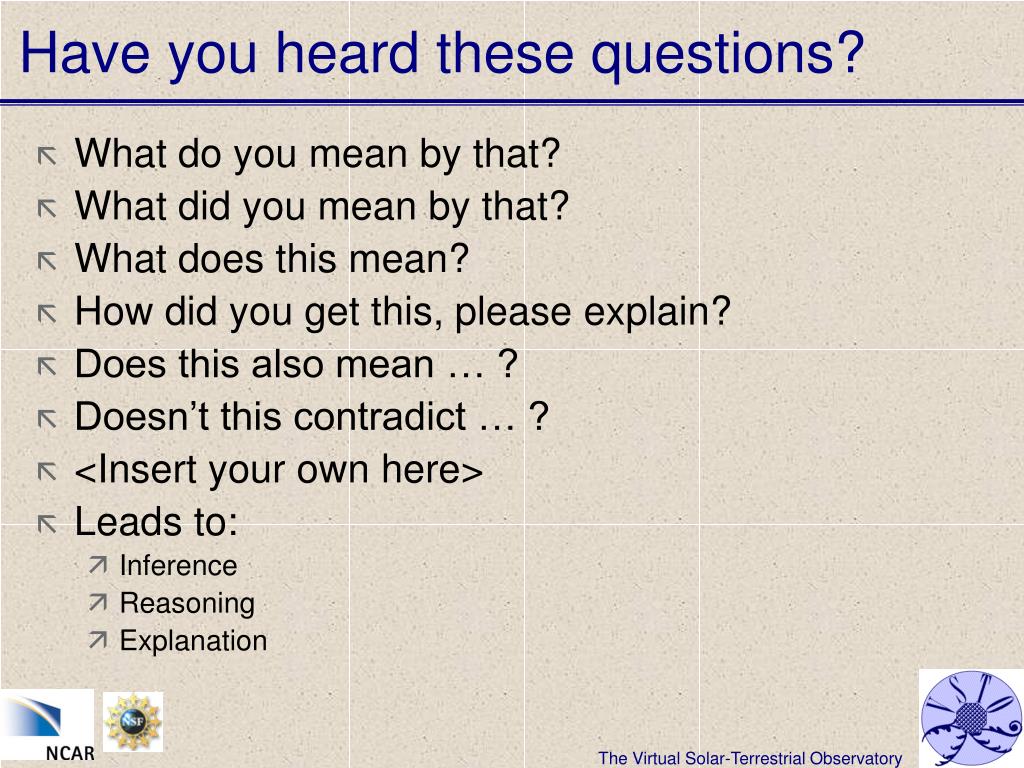 Have you heard these questions?

What do you mean by that?
What did you mean by that?
What does this mean?
How did you get this, please explain?
Does this also mean … ?
Doesn’t this contradict … ?
<Insert your own here>
Leads to:
Inference
Reasoning
Explanation

NCAR
NSF
The Virtual Solar-Terrestrial Observatory